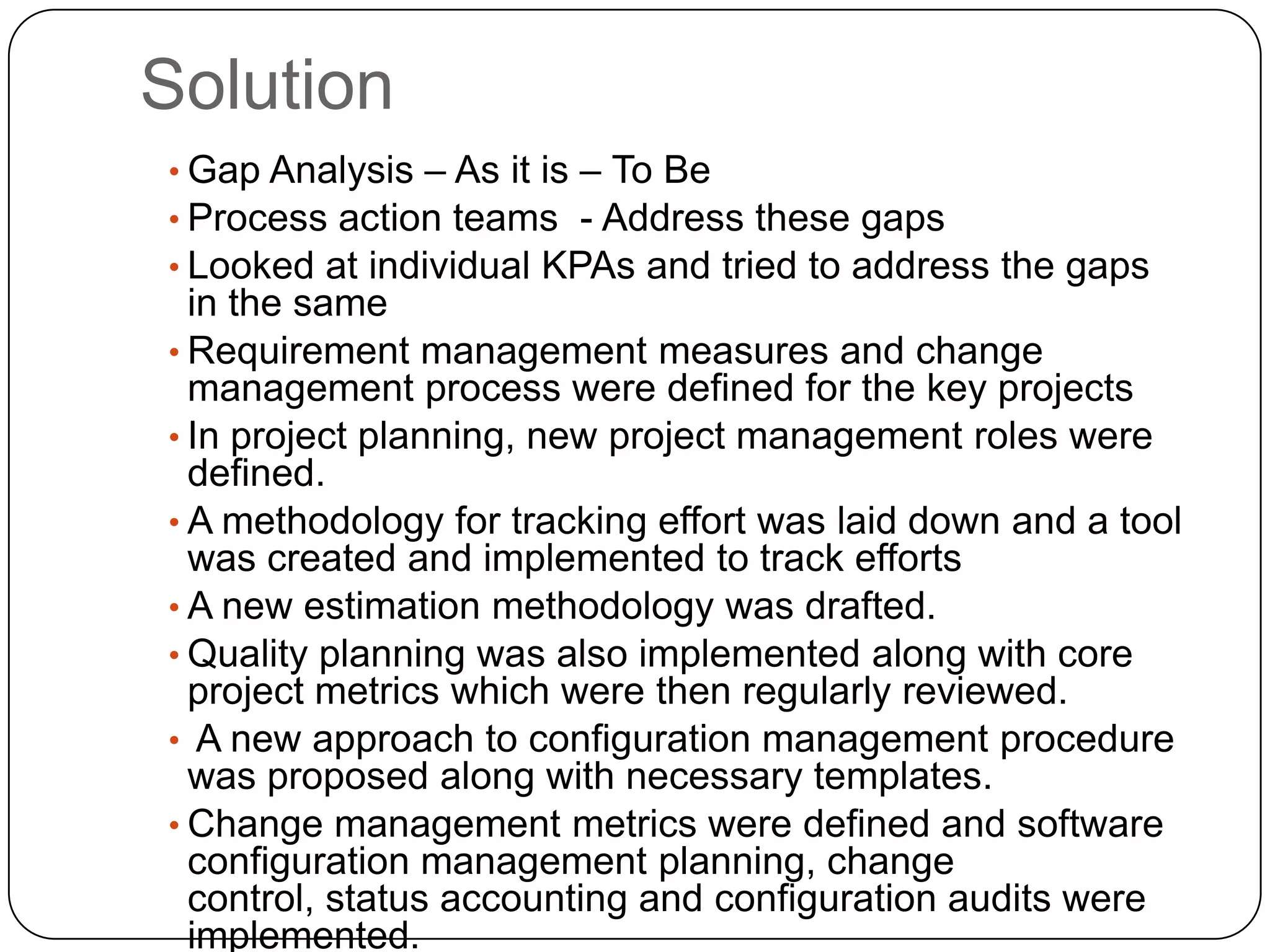 Solution

• Gap Analysis – As it is – To Be
• Process action teams - Address these gaps
• Looked at individual KPAs and tried to address the gaps in the same
• Requirement management measures and change management process were defined for the key projects
• In project planning, new project management roles were defined.
• A methodology for tracking effort was laid down and a tool was created and implemented to track efforts
• A new estimation methodology was drafted.
• Quality planning was also implemented along with core project metrics which were then regularly reviewed.
• A new approach to configuration management procedure was proposed along with necessary templates.
• Change management metrics were defined and software configuration management planning, change control, status accounting and configuration audits were implemented.